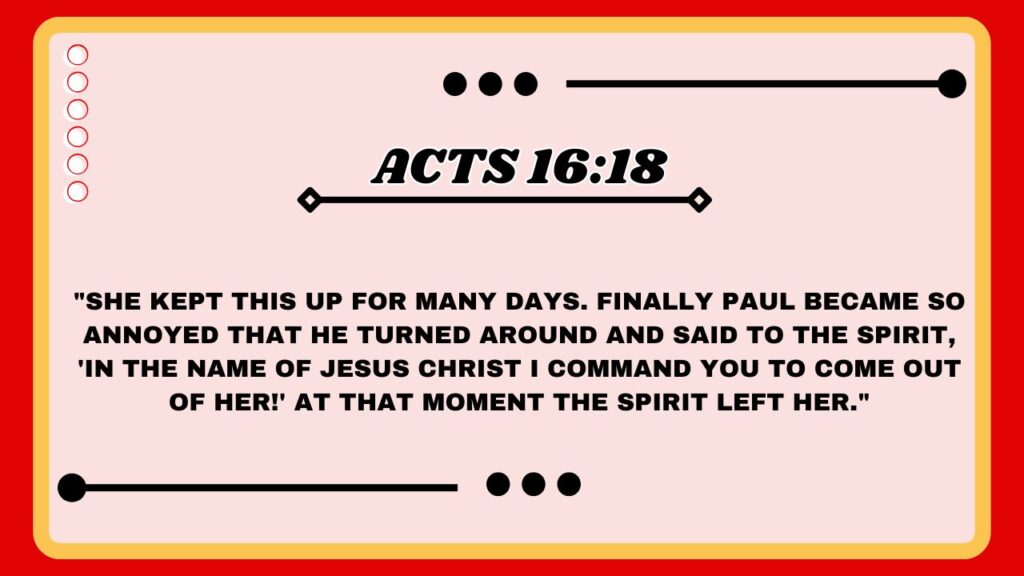 ACTS 16:18

"SHE KEPT THIS UP FOR MANY DAYS. FINALLY PAUL BECAME SO ANNOYED THAT HE TURNED AROUND AND SAID TO THE SPIRIT, 'IN THE NAME OF JESUS CHRIST I COMMAND YOU TO COME OUT OF HER!' AT THAT MOMENT THE SPIRIT LEFT HER."